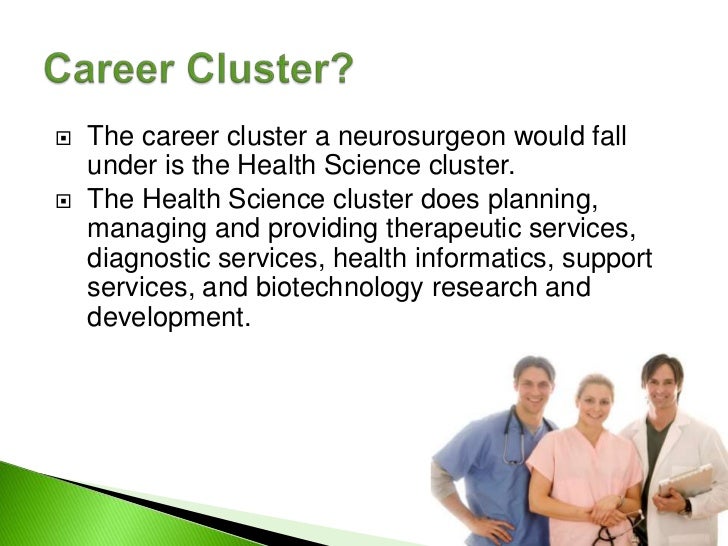 Career Cluster?

- The career cluster a neurosurgeon would fall under is the Health Science cluster.
- The Health Science cluster does planning, managing and providing therapeutic services, diagnostic services, health informatics, support services, and biotechnology research and development.